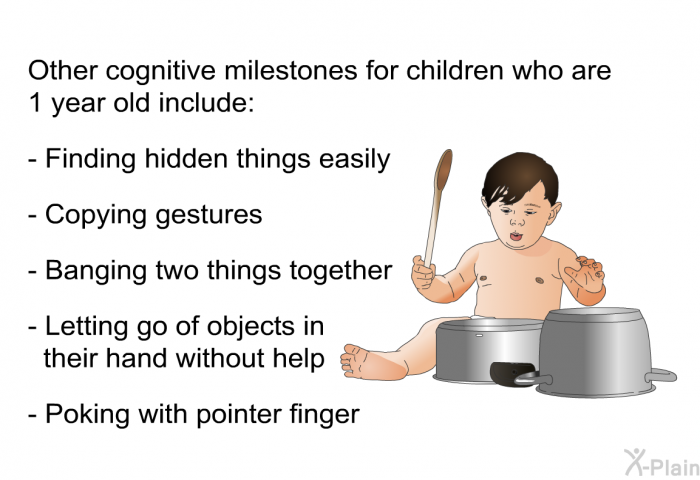 Other cognitive milestones for children who are 1 year old include:

- Finding hidden things easily

- Copying gestures

- Banging two things together

- Letting go of objects in their hand without help

- Poking with pointer finger

X-Plain